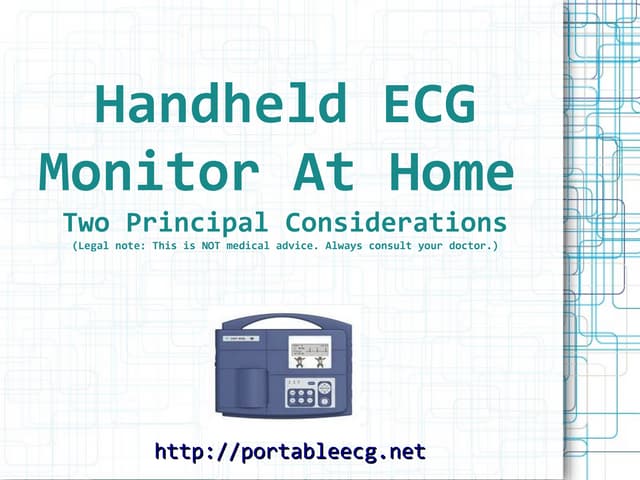 Handheld ECG Monitor At Home

Two Principal Considerations

(Legal note: This is NOT medical advice. Always consult your doctor.)

http://portableecg.net